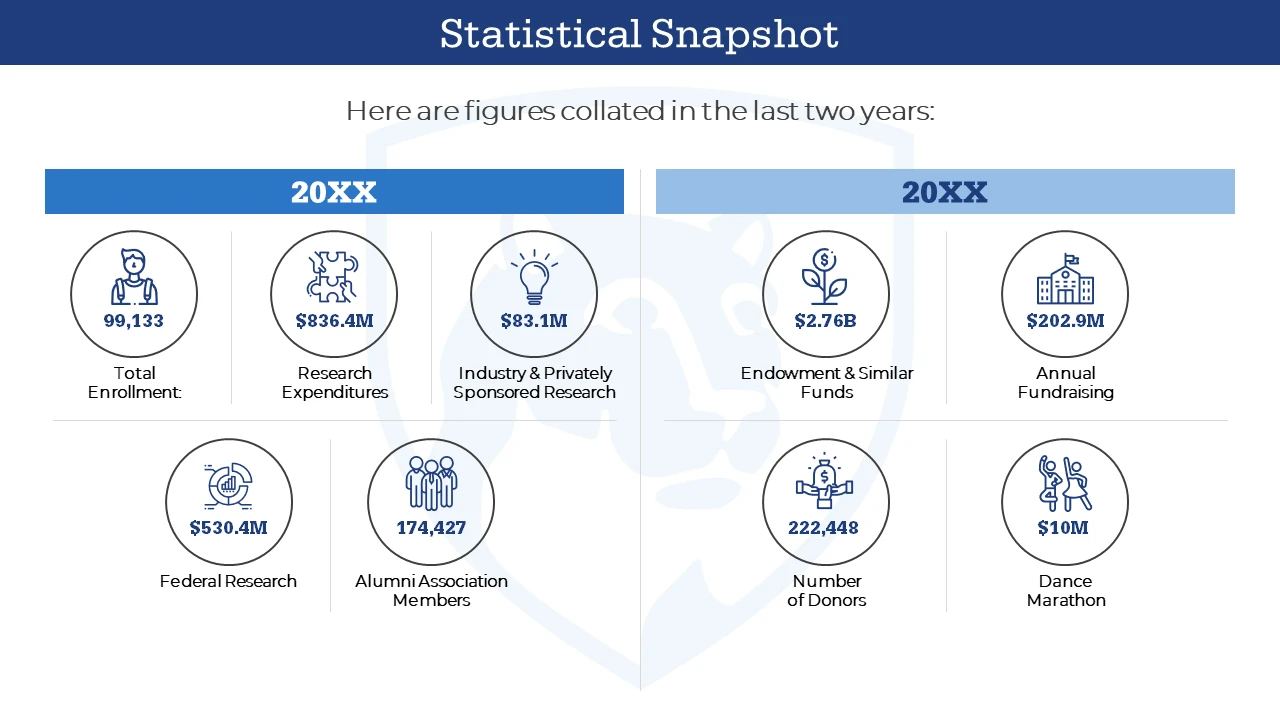 Statistical Snapshot

Here are figures collated in the last two years:

20XX

99,133
Total Enrollment:

$836.4M
Research Expenditures

$83.1M
Industry & Privately Sponsored Research

$530.4M
Federal Research

174,427
Alumni Association Members

20XX

$2.76B
Endowment & Similar Funds

$202.9M
Annual Fundraising

222,448
Number of Donors

$10M
Dance Marathon